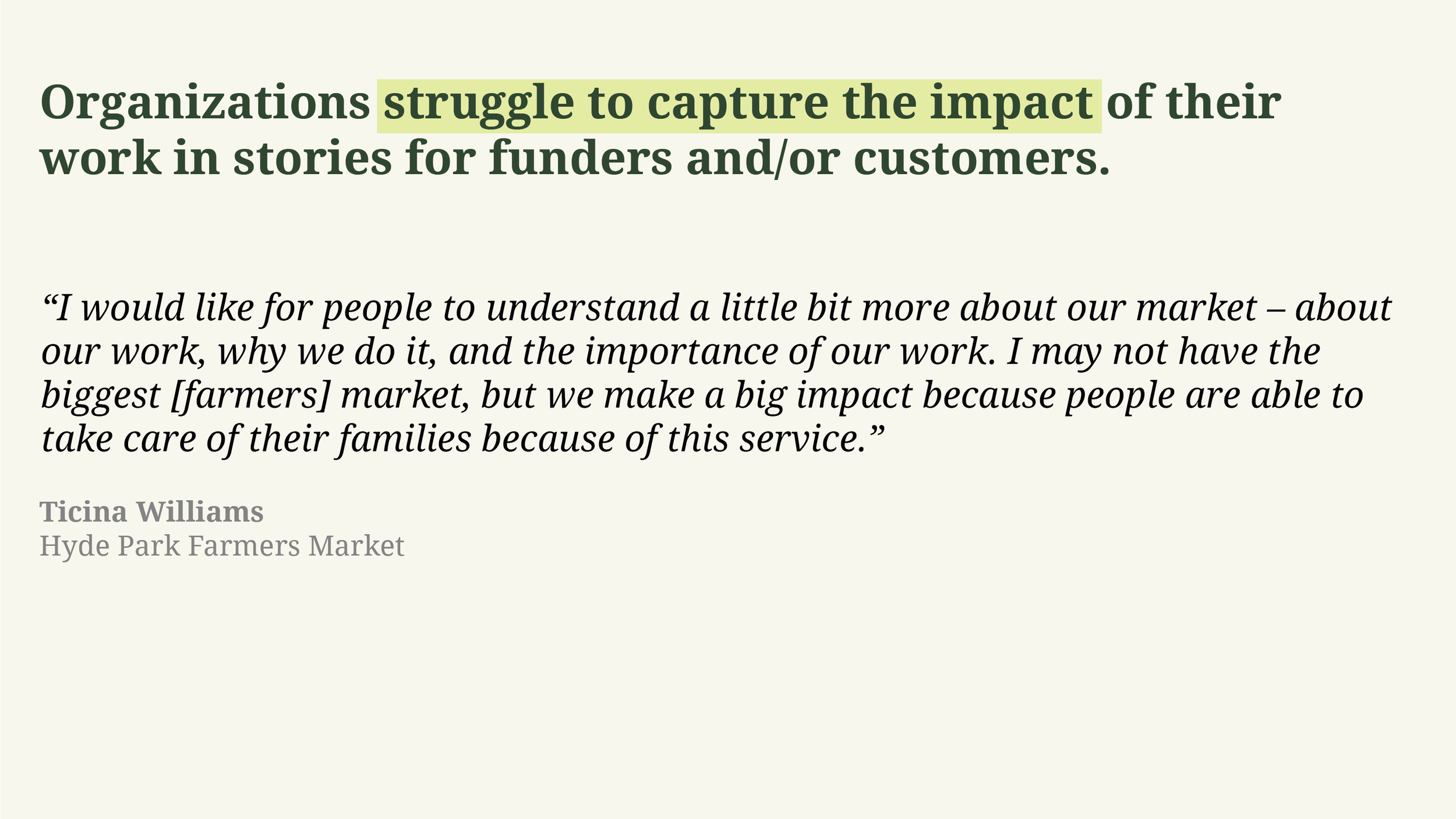 Organizations struggle to capture the impact of their work in stories for funders and/or customers.

“I would like for people to understand a little bit more about our market – about our work, why we do it, and the importance of our work. I may not have the biggest [farmers] market, but we make a big impact because people are able to take care of their families because of this service.”

Ticina Williams
Hyde Park Farmers Market